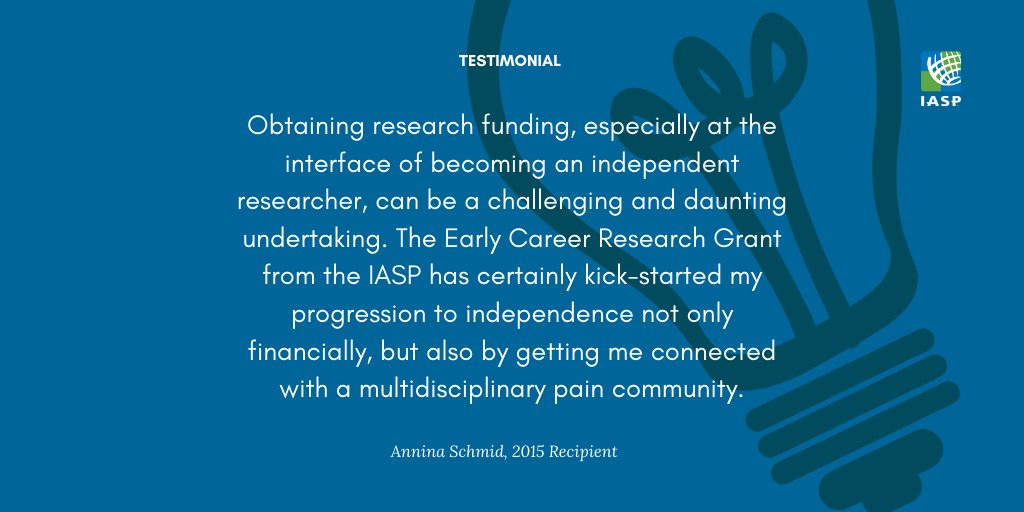 TESTIMONIAL

IASP

Obtaining research funding, especially at the interface of becoming an independent researcher, can be a challenging and daunting undertaking. The Early Career Research Grant from the IASP has certainly kick-started my progression to independence not only financially, but also by getting me connected with a multidisciplinary pain community.

Annina Schmid, 2015 Recipient